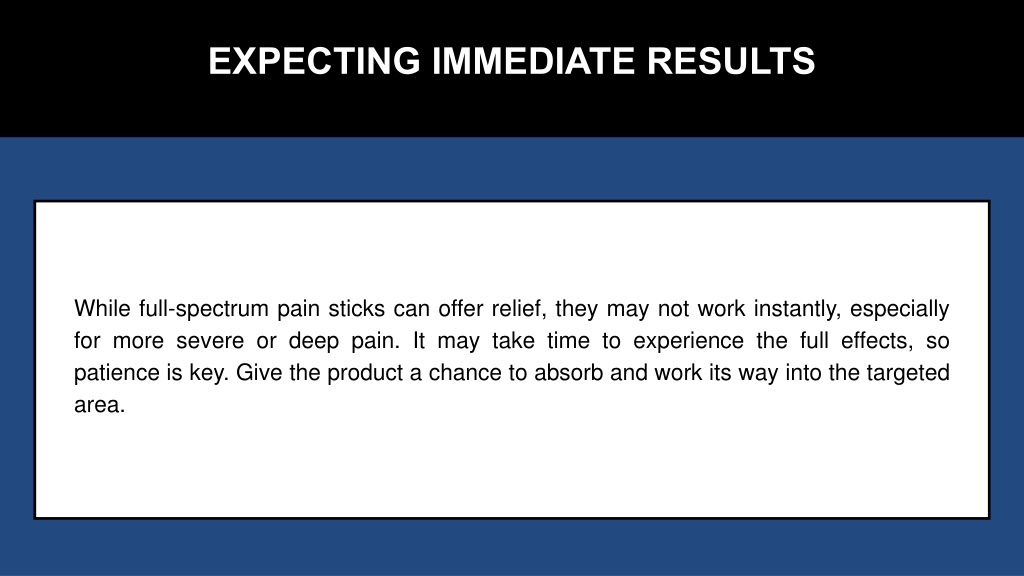 EXPECTING IMMEDIATE RESULTS

While full-spectrum pain sticks can offer relief, they may not work instantly, especially for more severe or deep pain. It may take time to experience the full effects, so patience is key. Give the product a chance to absorb and work its way into the targeted area.